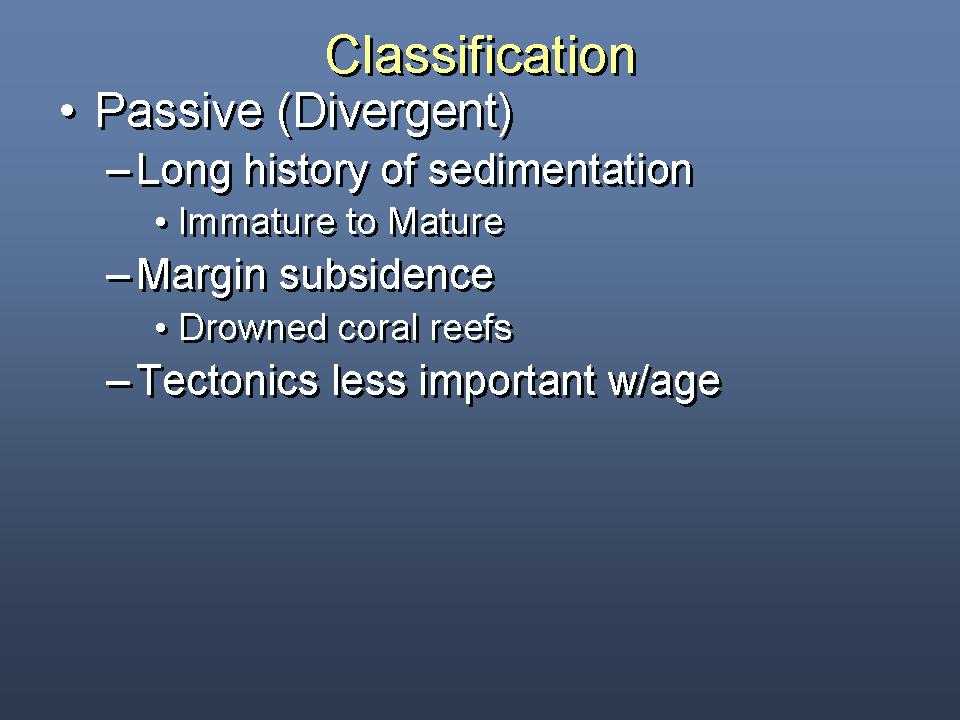 Classification

• Passive (Divergent)
– Long history of sedimentation
• Immature to Mature
– Margin subsidence
• Drowned coral reefs
– Tectonics less important w/age